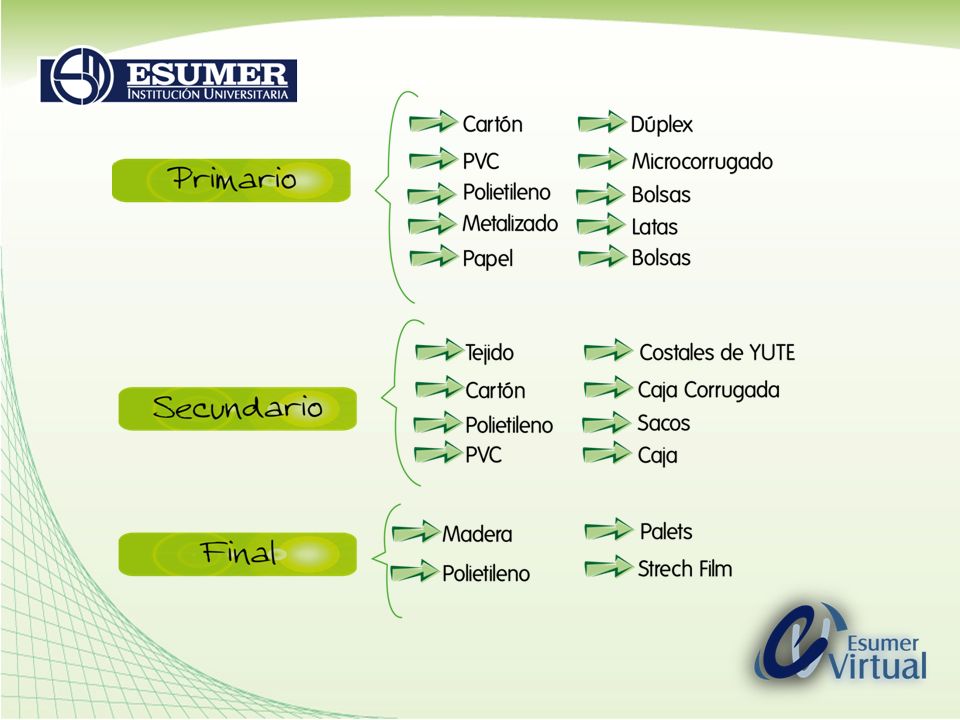 ESUMER
INSTITUCIÓN UNIVERSITARIA

Primario

Cartón
PVC
Polietileno
Metalizado
Papel

Dúplex
Microcorrugado
Bolsas
Latas
Bolsas

Secundario

Tejido
Cartón
Polietileno
PVC

Costales de YUTE
Caja Corrugada
Sacos
Caja

Final

Madera
Polietileno

Palets
Strech Film

Esumer Virtual